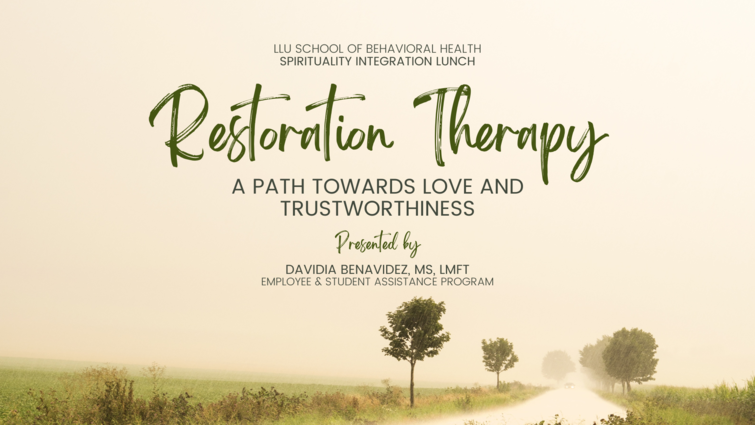 LLU SCHOOL OF BEHAVIORAL HEALTH
SPIRITUALITY INTEGRATION LUNCH

Restoration Therapy

A PATH TOWARDS LOVE AND TRUSTWORTHINESS

Presented by

DAVIDIA BENAVIDEZ, MS, LMFT
EMPLOYEE & STUDENT ASSISTANCE PROGRAM